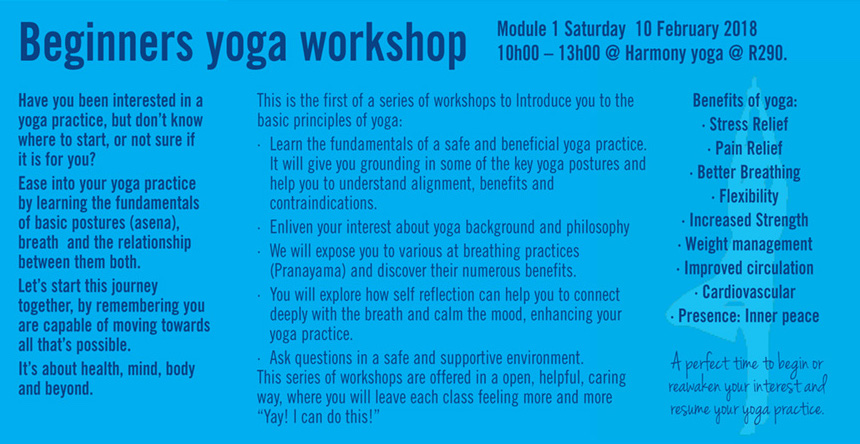 Beginners yoga workshop

Module 1 Saturday 10 February 2018
10h00 – 13h00 @ Harmony yoga @ R290.

Have you been interested in a yoga practice, but don't know where to start, or not sure if it is for you?

Ease into your yoga practice by learning the fundamentals of basic postures (asena), breath and the relationship between them both.

Let's start this journey together, by remembering you are capable of moving towards all that's possible.

It's about health, mind, body and beyond.

This is the first of a series of workshops to Introduce you to the basic principles of yoga:

· Learn the fundamentals of a safe and beneficial yoga practice. It will give you grounding in some of the key yoga postures and help you to understand alignment, benefits and contraindications.

· Enliven your interest about yoga background and philosophy

· We will expose you to various at breathing practices (Pranayama) and discover their numerous benefits.

· You will explore how self reflection can help you to connect deeply with the breath and calm the mood, enhancing your yoga practice.

· Ask questions in a safe and supportive environment.

This series of workshops are offered in a open, helpful, caring way, where you will leave each class feeling more and more "Yay! I can do this!"

Benefits of yoga:
· Stress Relief
· Pain Relief
· Better Breathing
· Flexibility
· Increased Strength
· Weight management
· Improved circulation
· Cardiovascular
· Presence: Inner peace

A perfect time to begin or reawaken your interest and resume your yoga practice.